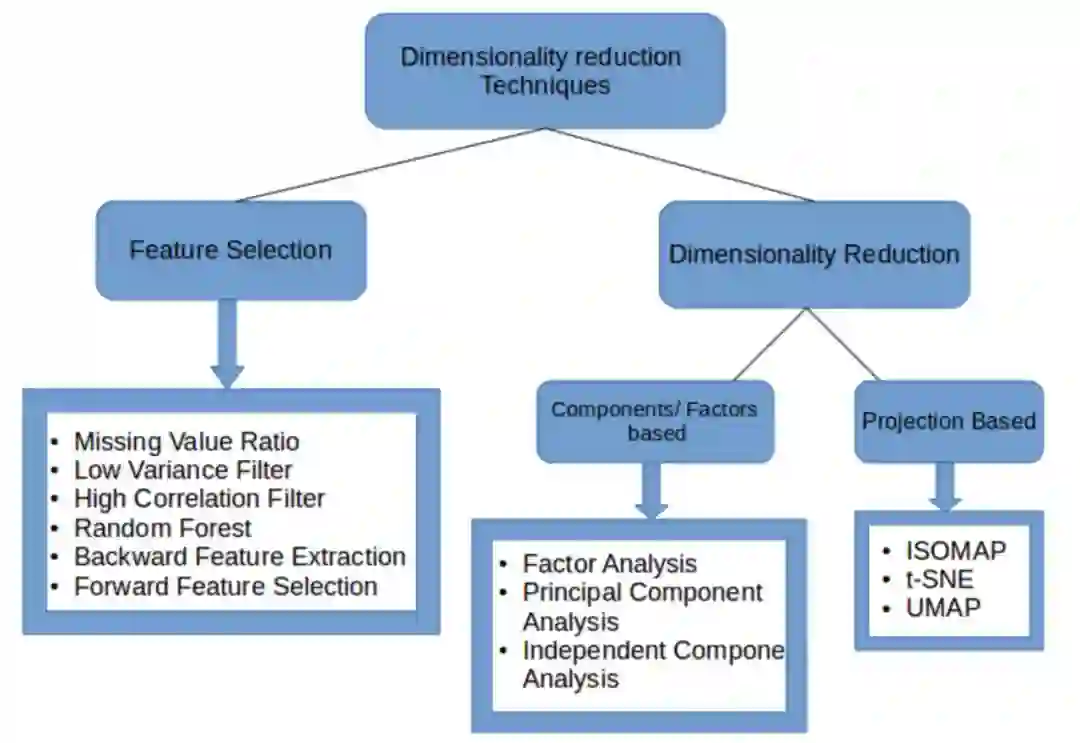 Dimensionality reduction Techniques

Feature Selection

- Missing Value Ratio
- Low Variance Filter
- High Correlation Filter
- Random Forest
- Backward Feature Extraction
- Forward Feature Selection

Dimensionality Reduction

Components/ Factors based

- Factor Analysis
- Principal Component Analysis
- Independent Compone Analysis

Projection Based

- ISOMAP
- t-SNE
- UMAP